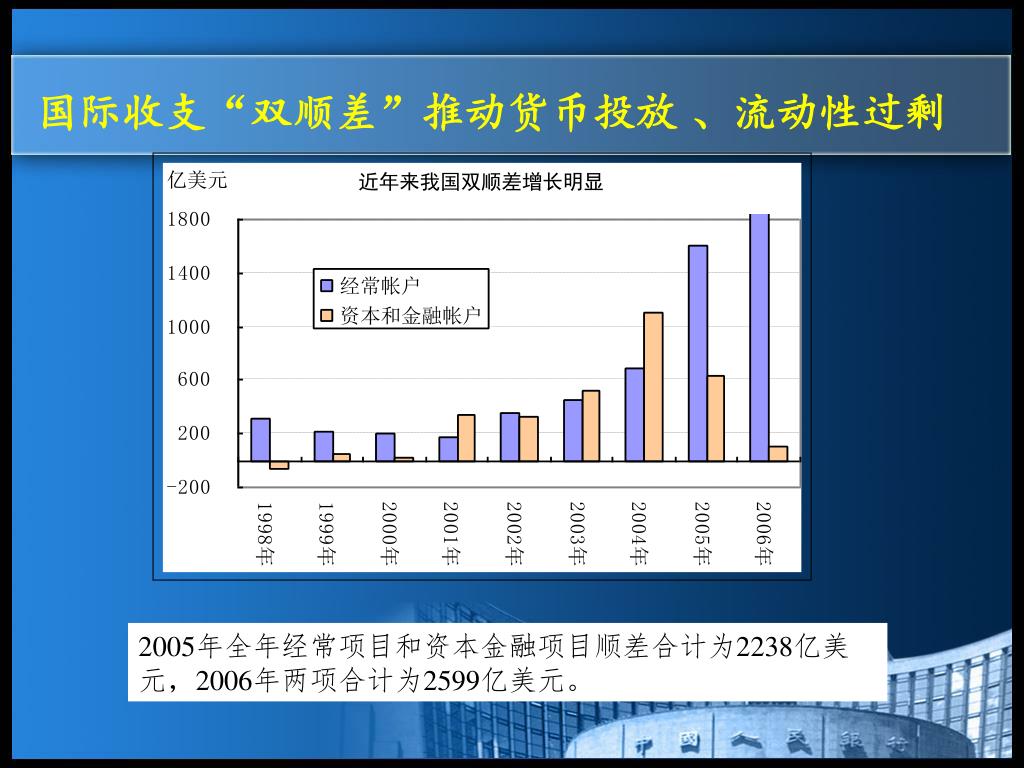 国际收支“双顺差”推动货币投放 、流动性过剩

亿美元

近年来我国双顺差增长明显

1800
1400
1000
600
200
-200

经常帐户
资本和金融帐户

1998年
1999年
2000年
2001年
2002年
2003年
2004年
2005年
2006年

2005年全年经常项目和资本金融项目顺差合计为2238亿美元，2006年两项合计为2599亿美元。

中国人民银行